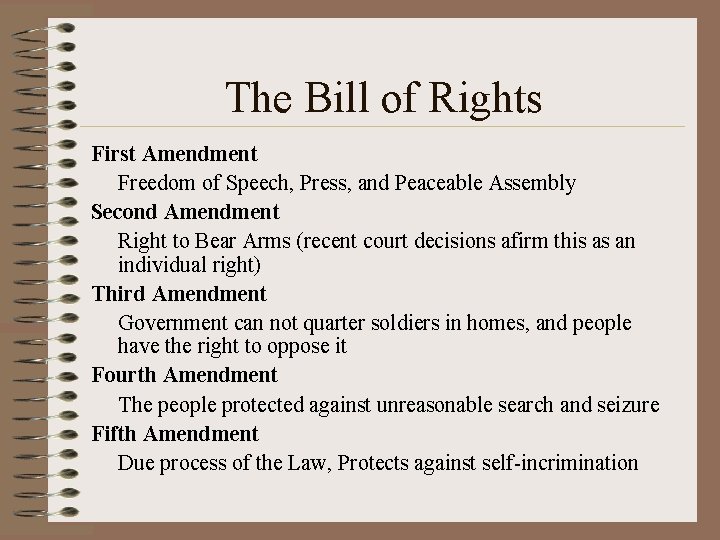 The Bill of Rights

First Amendment

Freedom of Speech, Press, and Peaceable Assembly

Second Amendment

Right to Bear Arms (recent court decisions afirm this as an individual right)

Third Amendment

Government can not quarter soldiers in homes, and people have the right to oppose it

Fourth Amendment

The people protected against unreasonable search and seizure

Fifth Amendment

Due process of the Law, Protects against self-incrimination